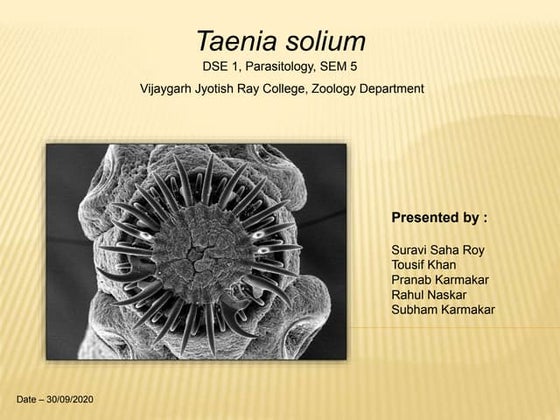 Taenia solium
DSE 1, Parasitology, SEM 5
Vijaygarh Jyotish Ray College, Zoology Department

Presented by :

Suravi Saha Roy
Tousif Khan
Pranab Karmakar
Rahul Naskar
Subham Karmakar

Date – 30/09/2020